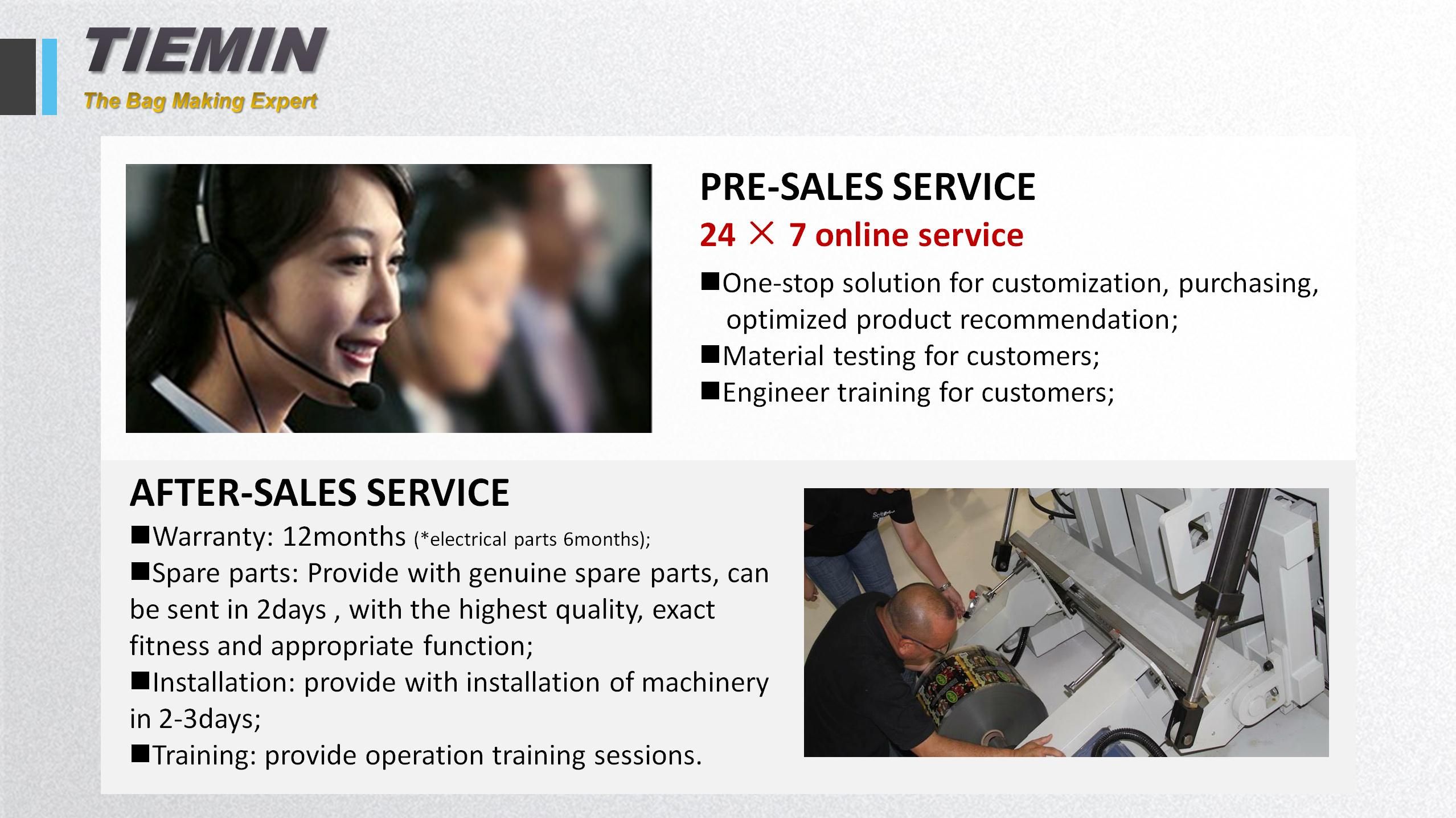 TIEMIN
The Bag Making Expert

PRE-SALES SERVICE
24 × 7 online service
■One-stop solution for customization, purchasing, optimized product recommendation;
■Material testing for customers;
■Engineer training for customers;

AFTER-SALES SERVICE
■Warranty: 12months (*electrical parts 6months);
■Spare parts: Provide with genuine spare parts, can be sent in 2days , with the highest quality, exact fitness and appropriate function;
■Installation: provide with installation of machinery in 2-3days;
■Training: provide operation training sessions.